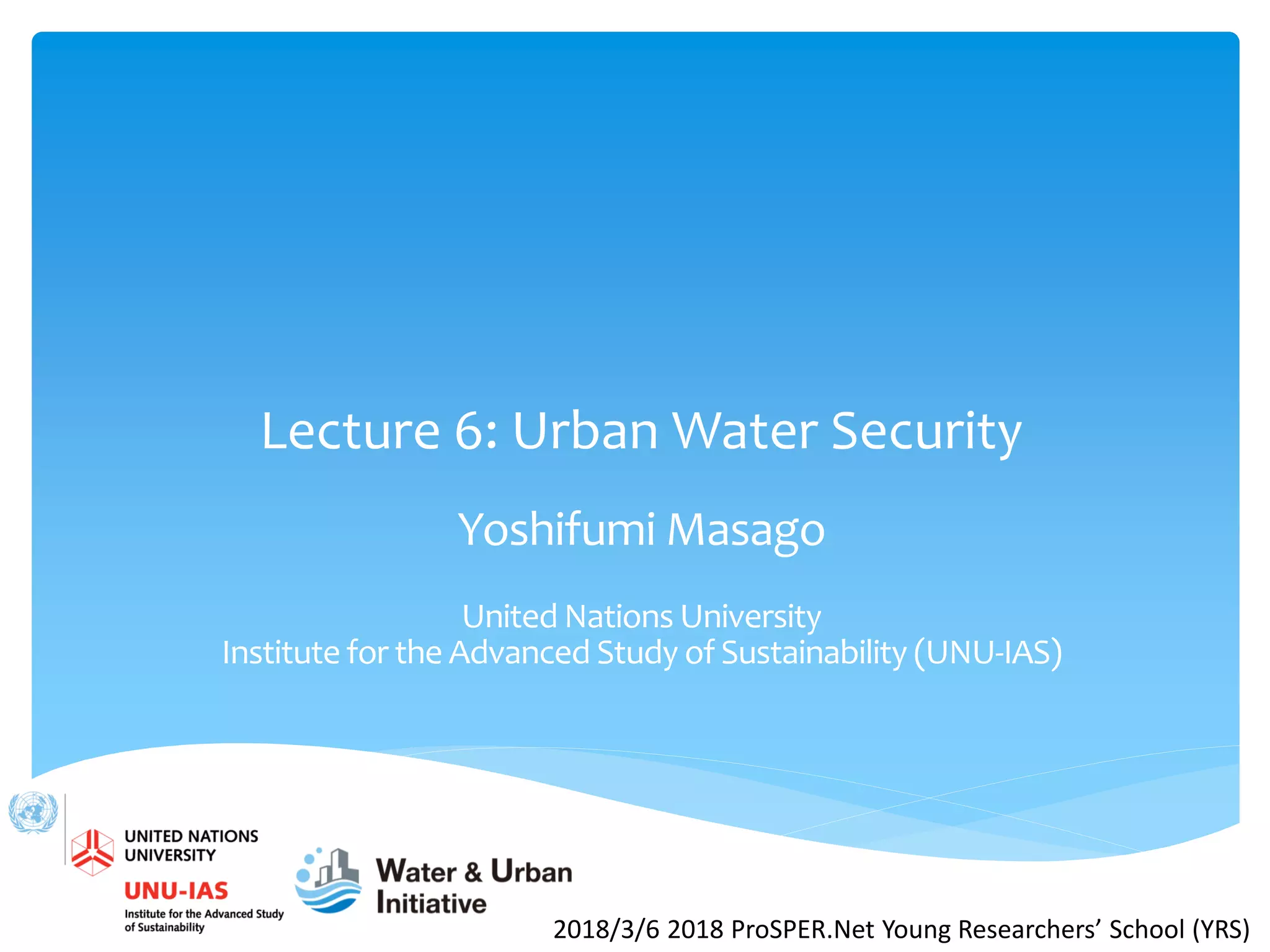 Lecture 6: Urban Water Security

Yoshifumi Masago

United Nations University
Institute for the Advanced Study of Sustainability (UNU-IAS)

UNITED NATIONS UNIVERSITY

UNU-IAS

Institute for the Advanced Study of Sustainability

Water & Urban Initiative

2018/3/6 2018 ProSPER.Net Young Researchers' School (YRS)